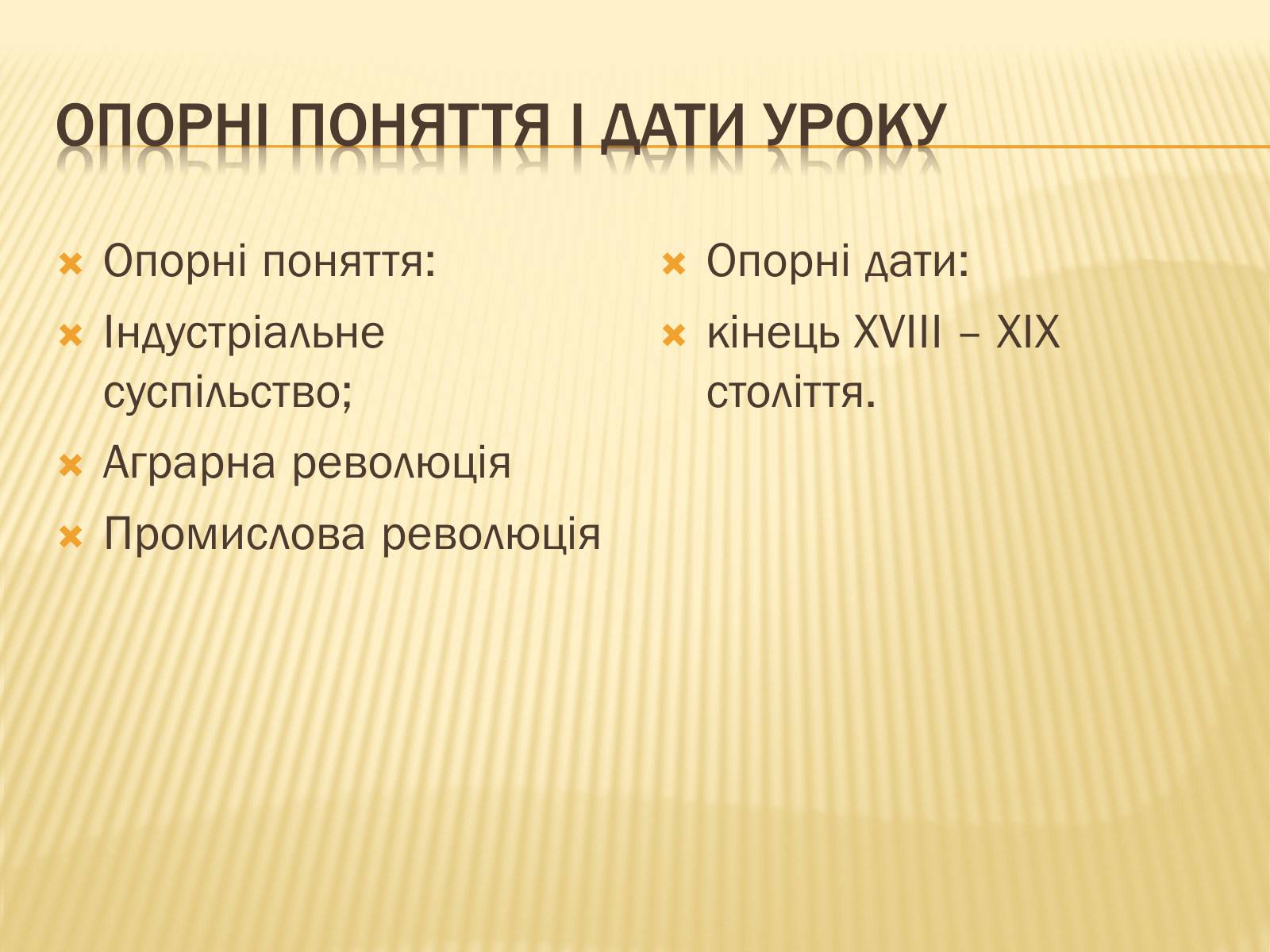 ОПОРНІ ПОНЯТТЯ І ДАТИ УРОКУ

Опорні поняття:
Індустріальне суспільство;
Аграрна революція
Промислова революція

Опорні дати:
кінець XVIII – XIX століття.